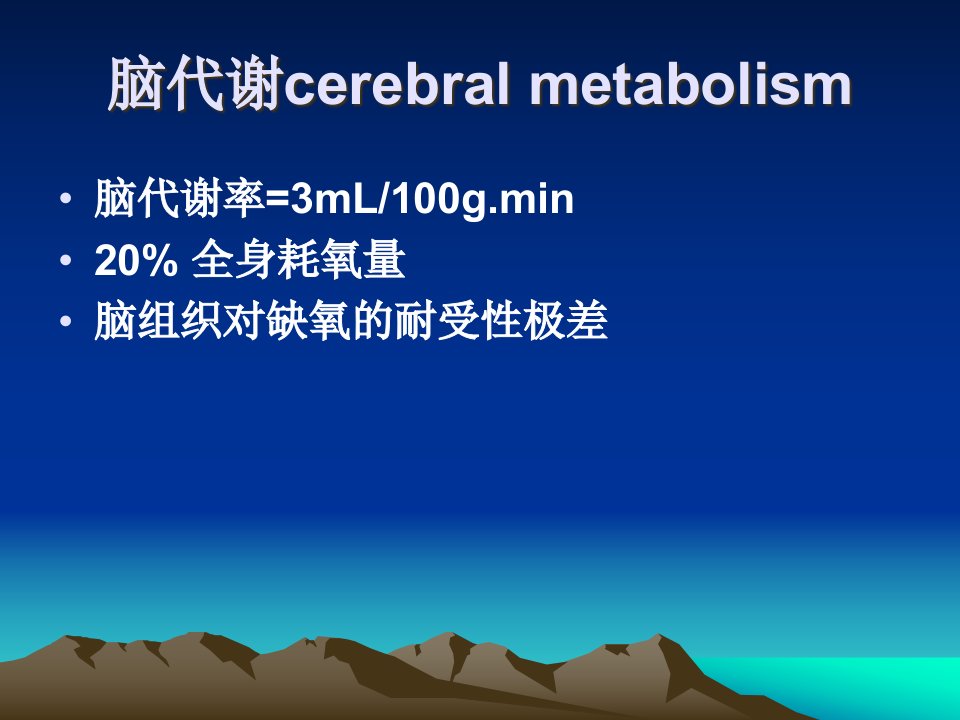 脑代谢cerebral metabolism

• 脑代谢率=3mL/100g.min
• 20% 全身耗氧量
• 脑组织对缺氧的耐受性极差